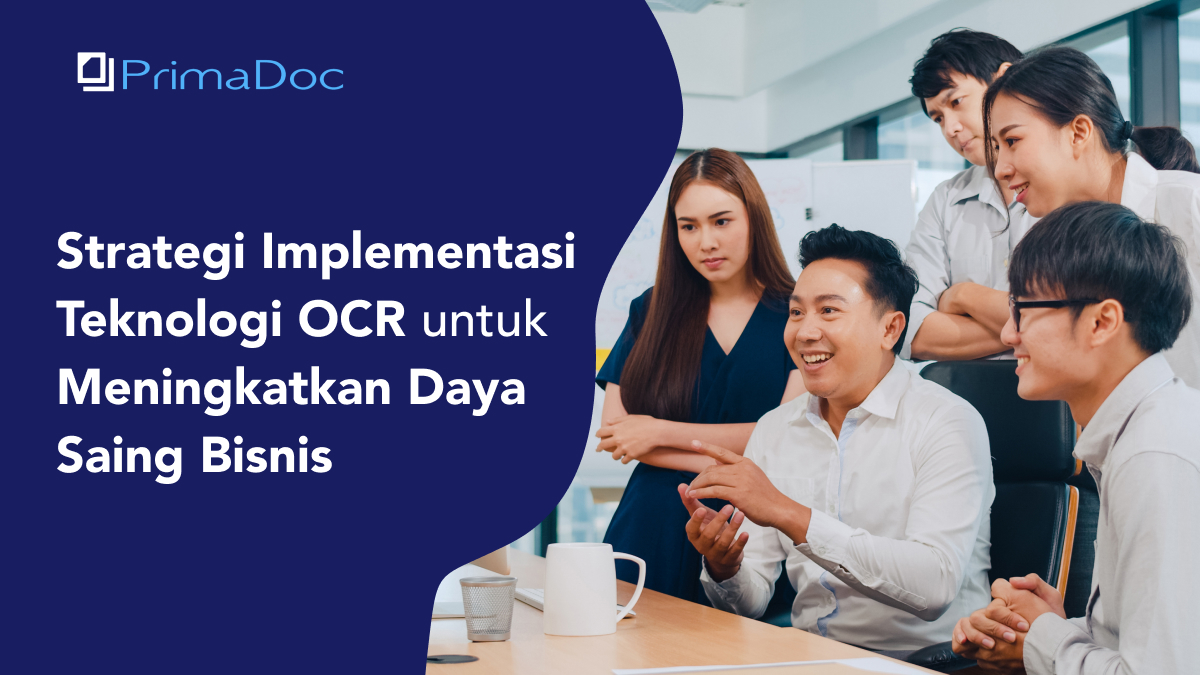 PrimaDoc

Strategi Implementasi Teknologi OCR untuk Meningkatkan Daya Saing Bisnis